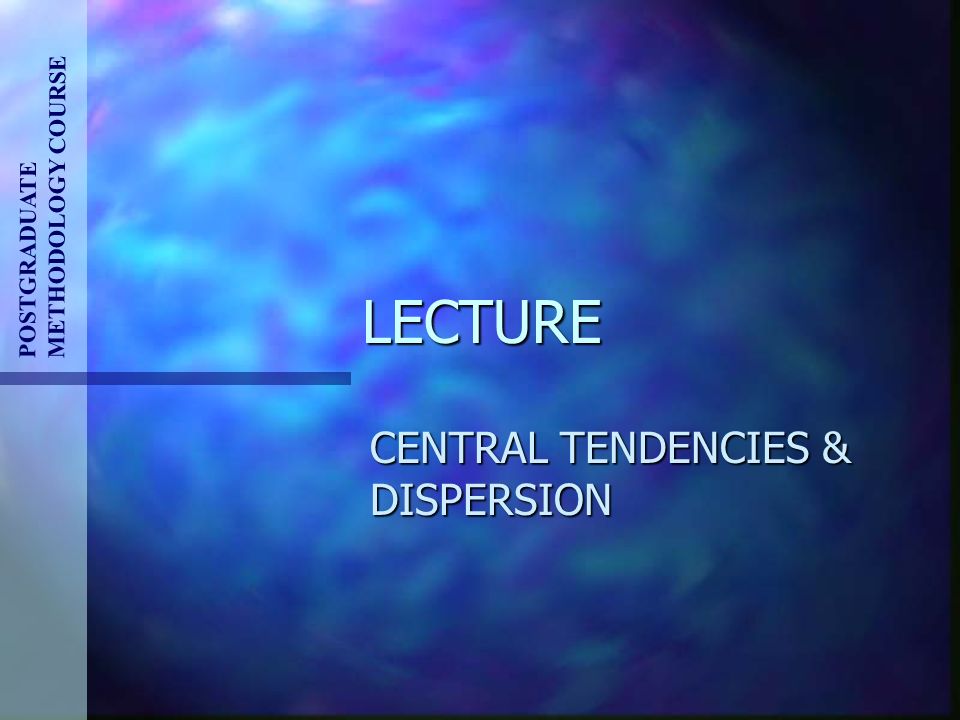 POSTGRADUATE
METHODOLOGY COURSE

LECTURE

CENTRAL TENDENCIES & DISPERSION